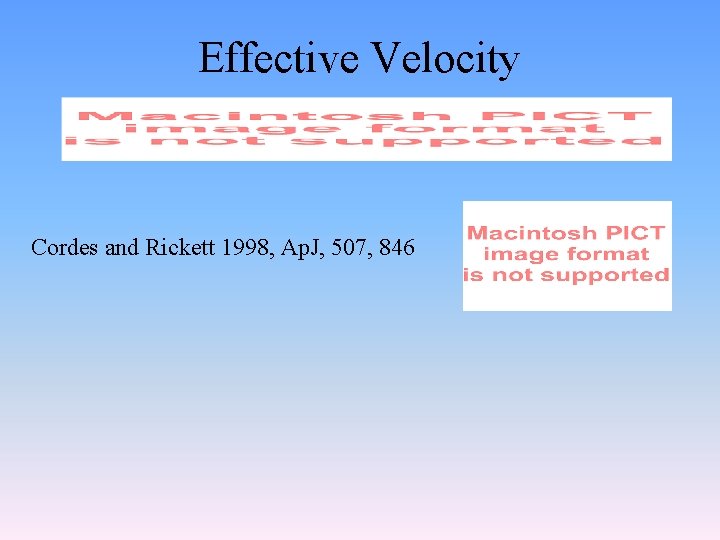 Effective Velocity

Macintosh PICT image format is not supported

Cordes and Rickett 1998, ApJ, 507, 846

Macintosh PICT image format is not supported